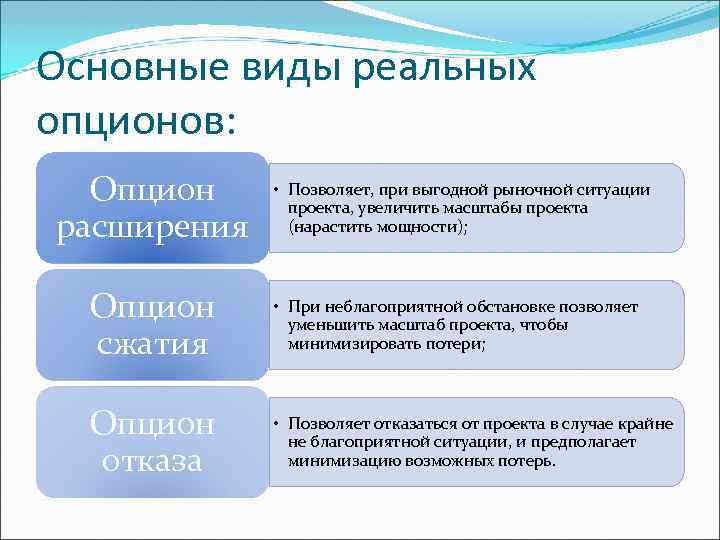 Основные виды реальных опционов:

Опцион расширения

• Позволяет, при выгодной рыночной ситуации проекта, увеличить масштабы проекта (нарастить мощности);

Опцион сжатия

• При неблагоприятной обстановке позволяет уменьшить масштаб проекта, чтобы минимизировать потери;

Опцион отказа

• Позволяет отказаться от проекта в случае крайне не благоприятной ситуации, и предполагает минимизацию возможных потерь.